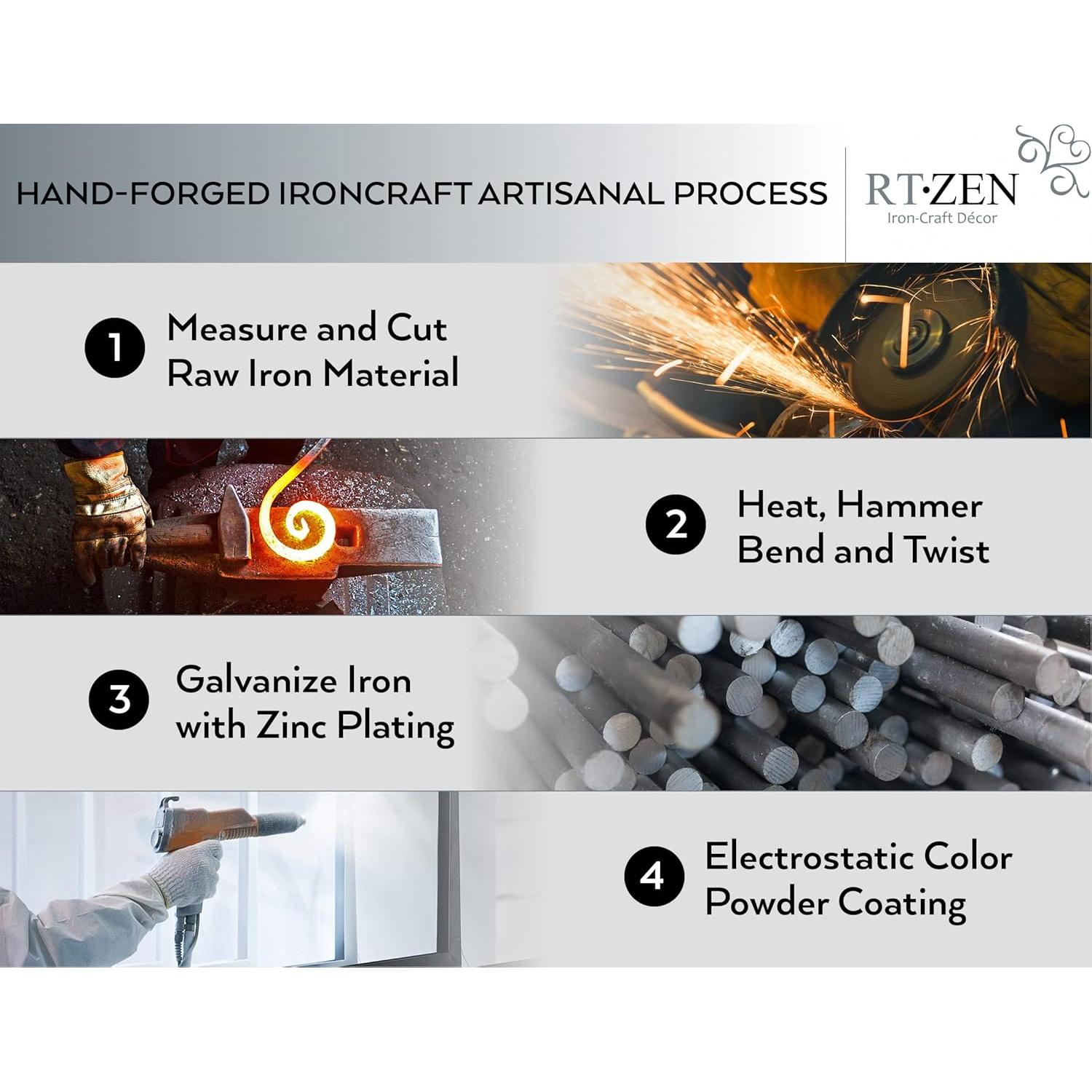 HAND-FORGED IRONCRAFT ARTISANAL PROCESS

RT·ZEN
Iron-Craft Décor

1 Measure and Cut Raw Iron Material

2 Heat, Hammer Bend and Twist

3 Galvanize Iron with Zinc Plating

4 Electrostatic Color Powder Coating